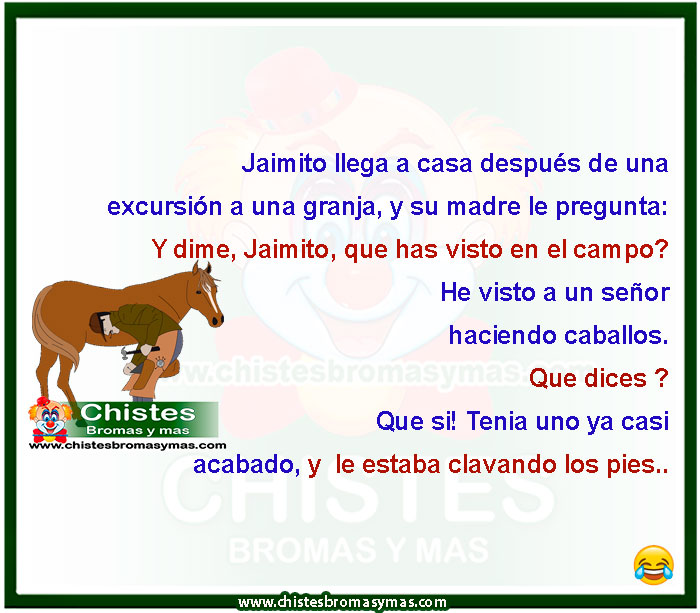 Jaimito llega a casa después de una excursión a una granja, y su madre le pregunta:

Y dime, Jaimito, que has visto en el campo?

He visto a un señor haciendo caballos.

Que dices ?

Que si! Tenia uno ya casi acabado, y le estaba clavando los pies..

www.chistesbromasymas.com

Chistes
Bromas y mas
www.chistesbromasymas.com

CHISTES
BROMAS Y MAS

www.chistesbromasymas.com